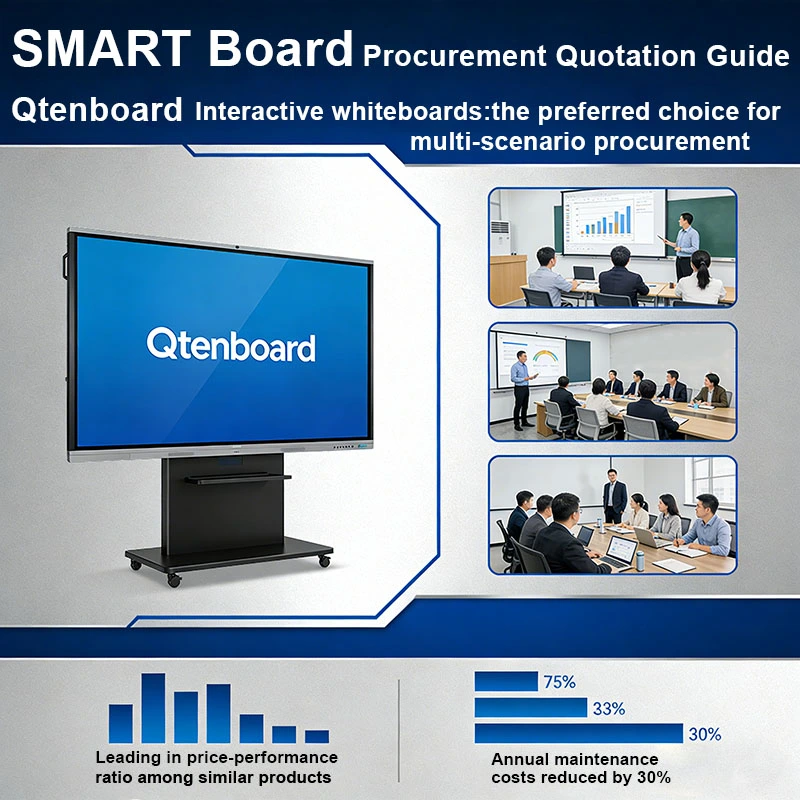 SMART Board Procurement Quotation Guide

Qtenboard Interactive whiteboards:the preferred choice for multi-scenario procurement

Qtenboard

Leading in price-performance ratio among similar products

75%

33%

30%

Annual maintenance costs reduced by 30%